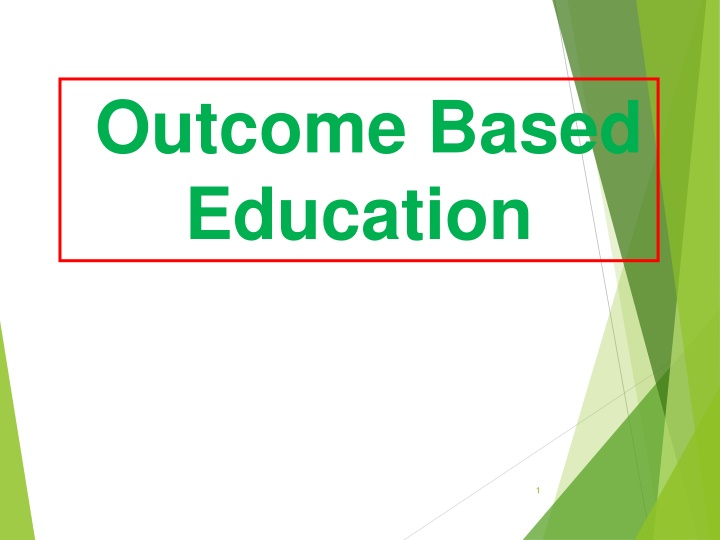 Outcome Based Education

1